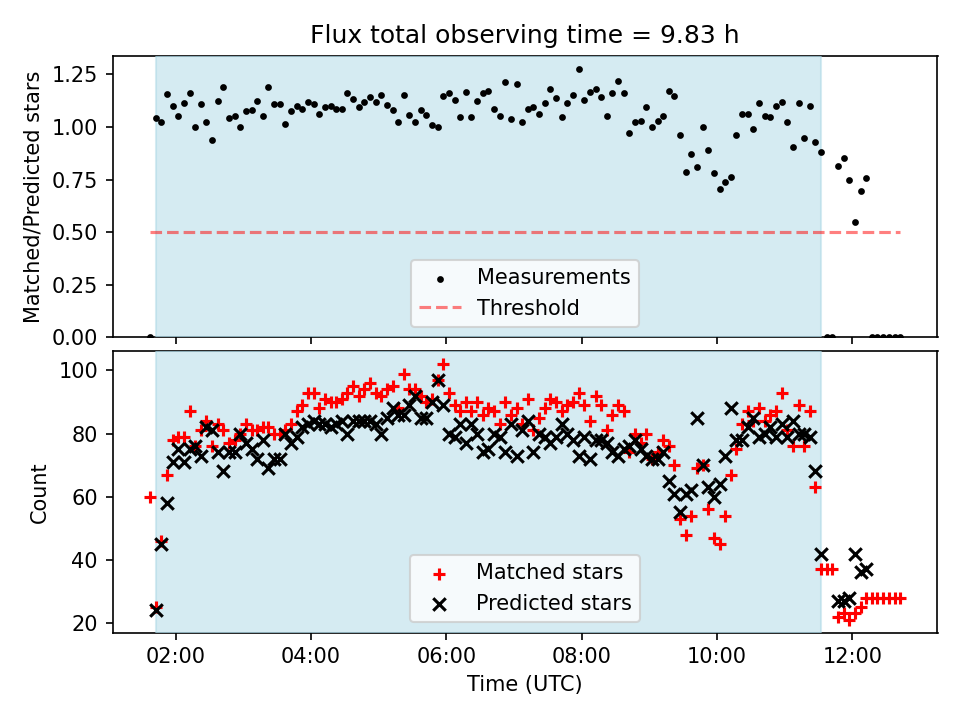 Flux total observing time = 9.83 h

Matched/Predicted stars

1.25
1.00
0.75
0.50
0.25
0.00

Measurements
Threshold

Count

100
80
60
40
20

Matched stars
Predicted stars

02:00
04:00
06:00
08:00
10:00
12:00

Time (UTC)